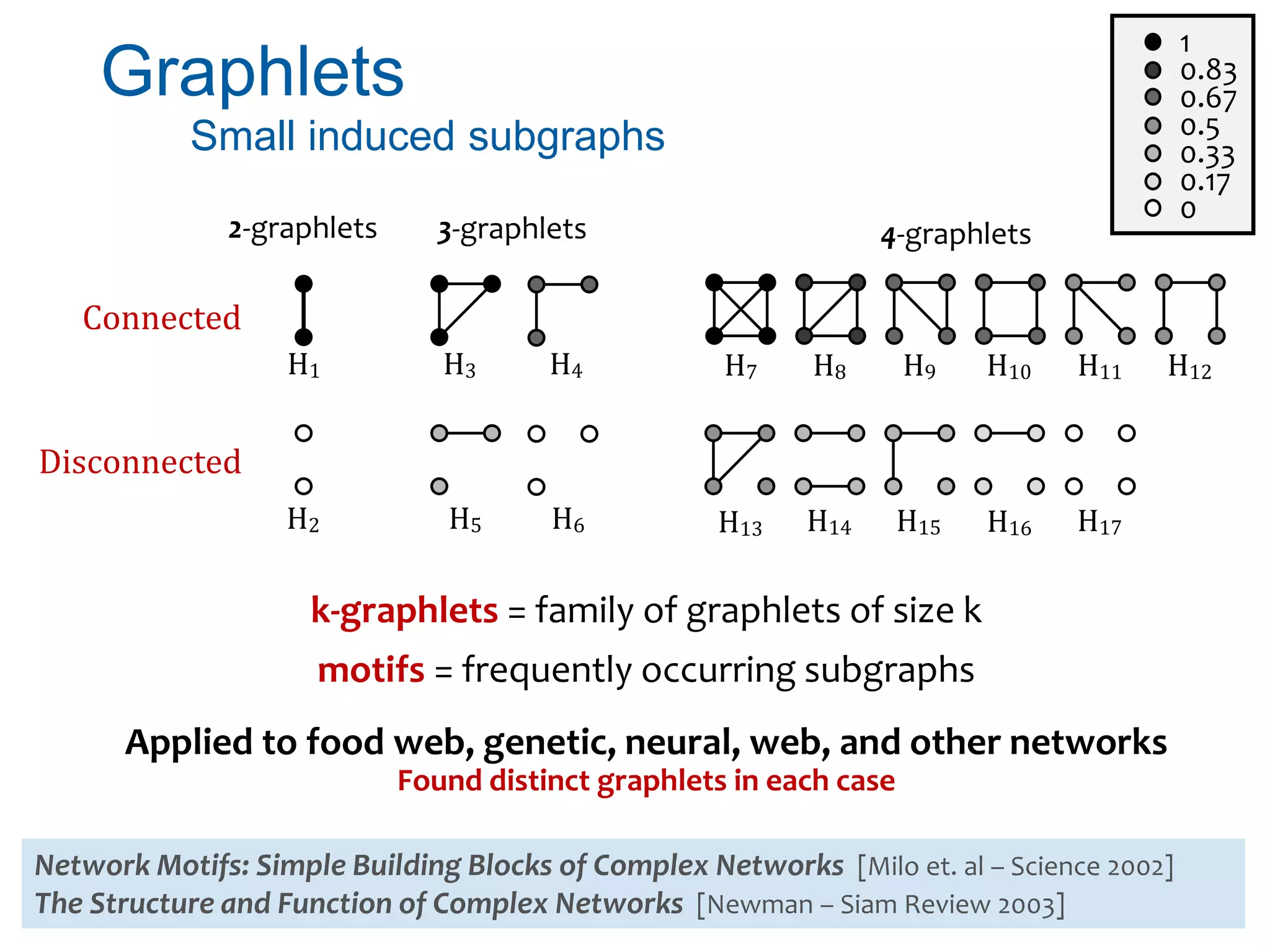 Graphlets

Small induced subgraphs

1
0.83
0.67
0.5
0.33
0.17
0

2-graphlets 3-graphlets 4-graphlets

Connected

$H_1$ $H_3$ $H_4$ $H_7$ $H_8$ $H_9$ $H_{10}$ $H_{11}$ $H_{12}$

Disconnected

$H_2$ $H_5$ $H_6$ $H_{13}$ $H_{14}$ $H_{15}$ $H_{16}$ $H_{17}$

k-graphlets = family of graphlets of size k

motifs = frequently occurring subgraphs

Applied to food web, genetic, neural, web, and other networks
Found distinct graphlets in each case

Network Motifs: Simple Building Blocks of Complex Networks [Milo et. al – Science 2002]
The Structure and Function of Complex Networks [Newman – Siam Review 2003]